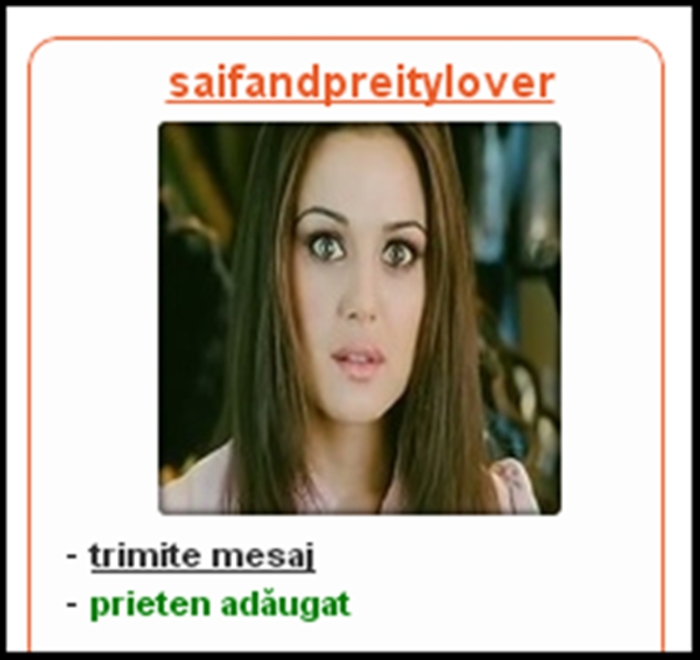 saifandpreitylover

- trimite mesaj
- prieten adăugat